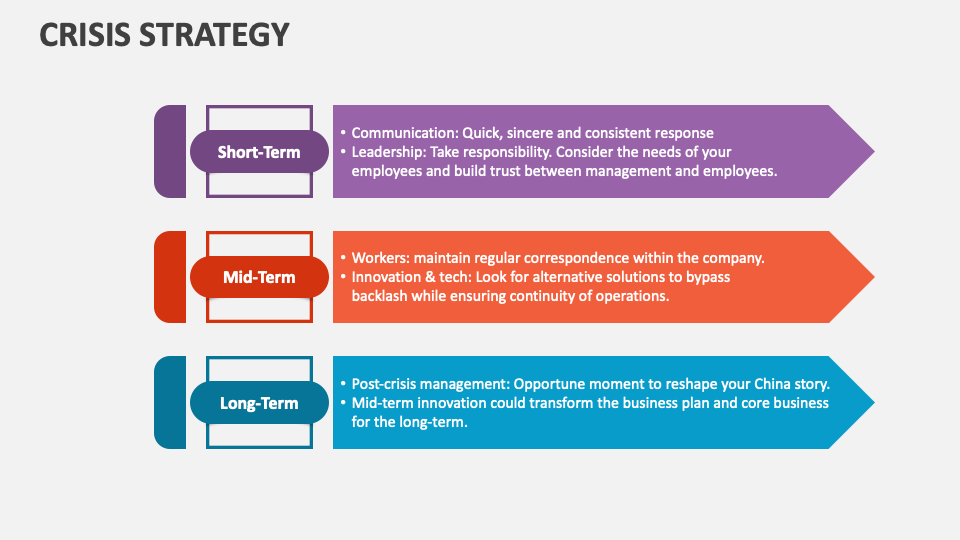 CRISIS STRATEGY

Short-Term

• Communication: Quick, sincere and consistent response
• Leadership: Take responsibility. Consider the needs of your employees and build trust between management and employees.

Mid-Term

• Workers: maintain regular correspondence within the company.
• Innovation & tech: Look for alternative solutions to bypass backlash while ensuring continuity of operations.

Long-Term

• Post-crisis management: Opportune moment to reshape your China story.
• Mid-term innovation could transform the business plan and core business for the long-term.